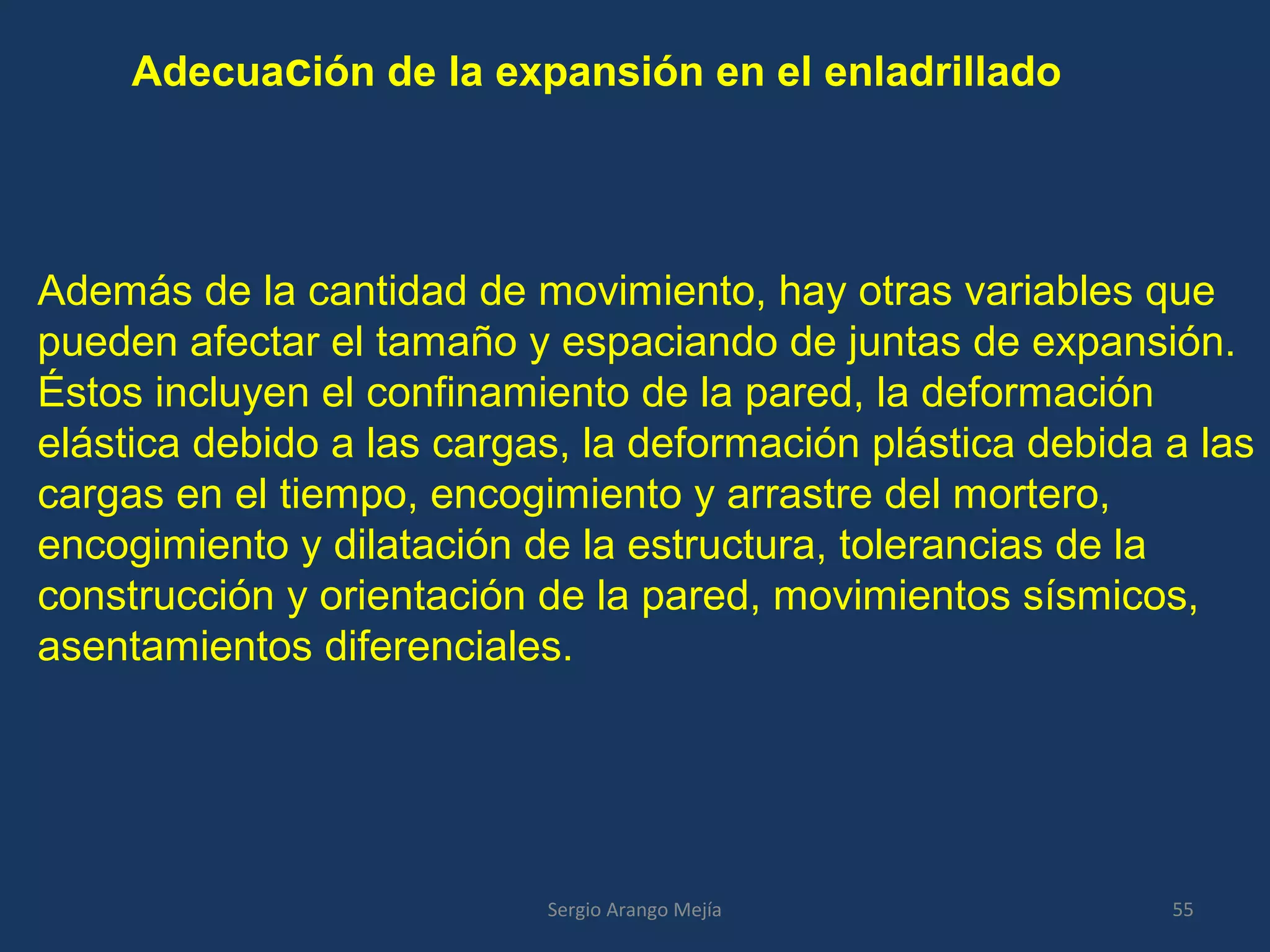 Adecuación de la expansión en el enladrillado

Además de la cantidad de movimiento, hay otras variables que pueden afectar el tamaño y espaciando de juntas de expansión. Éstos incluyen el confinamiento de la pared, la deformación elástica debido a las cargas, la deformación plástica debida a las cargas en el tiempo, encogimiento y arrastre del mortero, encogimiento y dilatación de la estructura, tolerancias de la construcción y orientación de la pared, movimientos sísmicos, asentamientos diferenciales.

Sergio Arango Mejía

55